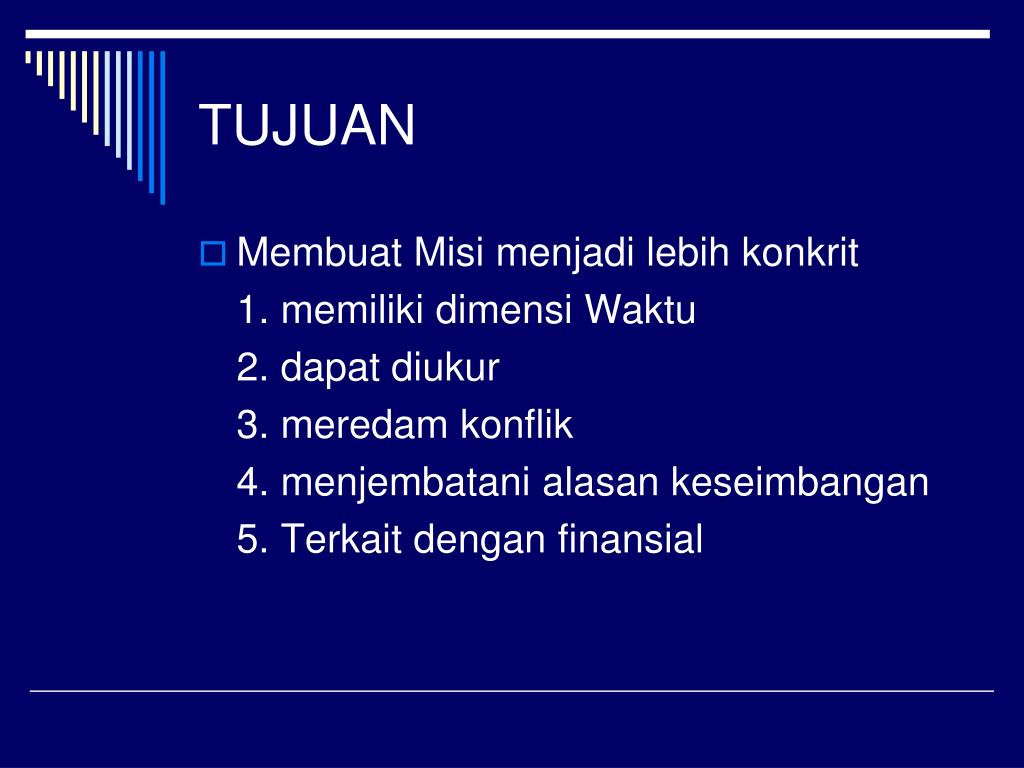 TUJUAN

Membuat Misi menjadi lebih konkrit
1. memiliki dimensi Waktu
2. dapat diukur
3. meredam konflik
4. menjembatani alasan keseimbangan
5. Terkait dengan finansial